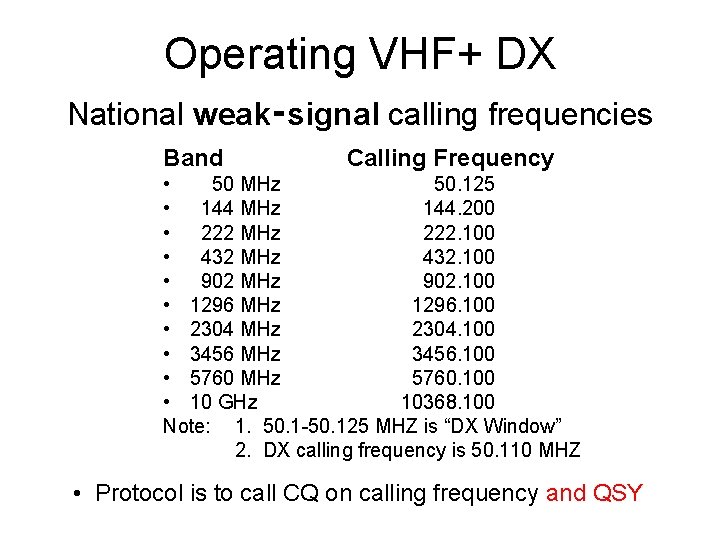 Operating VHF+ DX

National weak-signal calling frequencies

| Band | Calling Frequency |
|---|---|
| • 50 MHz | 50.125 |
| • 144 MHz | 144.200 |
| • 222 MHz | 222.100 |
| • 432 MHz | 432.100 |
| • 902 MHz | 902.100 |
| • 1296 MHz | 1296.100 |
| • 2304 MHz | 2304.100 |
| • 3456 MHz | 3456.100 |
| • 5760 MHz | 5760.100 |
| • 10 GHz | 10368.100 |

Note: 1. 50.1-50.125 MHZ is “DX Window”
2. DX calling frequency is 50.110 MHZ

• Protocol is to call CQ on calling frequency and QSY